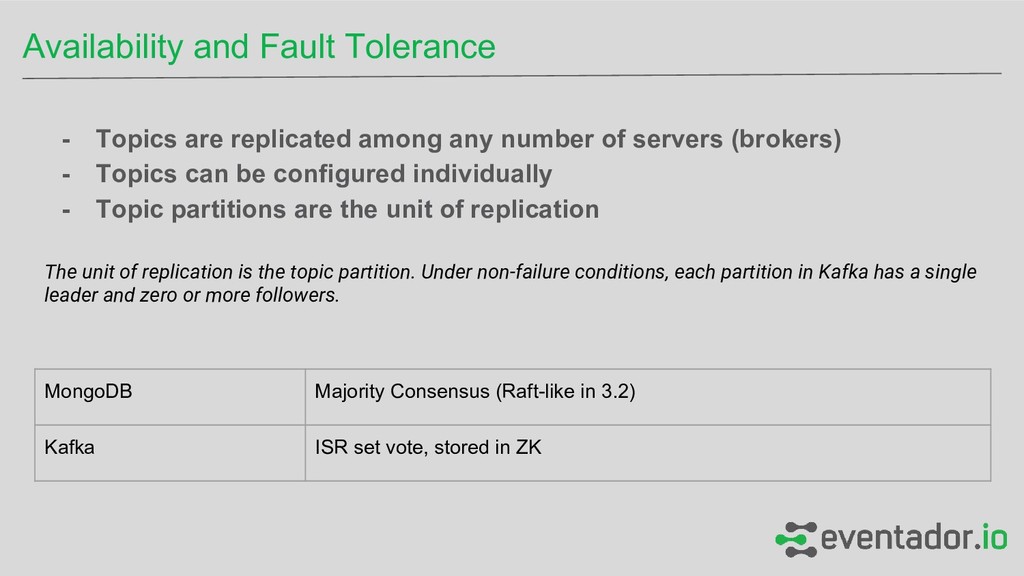 Availability and Fault Tolerance

- Topics are replicated among any number of servers (brokers)
- Topics can be configured individually
- Topic partitions are the unit of replication

The unit of replication is the topic partition. Under non-failure conditions, each partition in Kafka has a single leader and zero or more followers.

| MongoDB | Majority Consensus (Raft-like in 3.2) |
|---|---|
| Kafka | ISR set vote, stored in ZK |

eventador.io